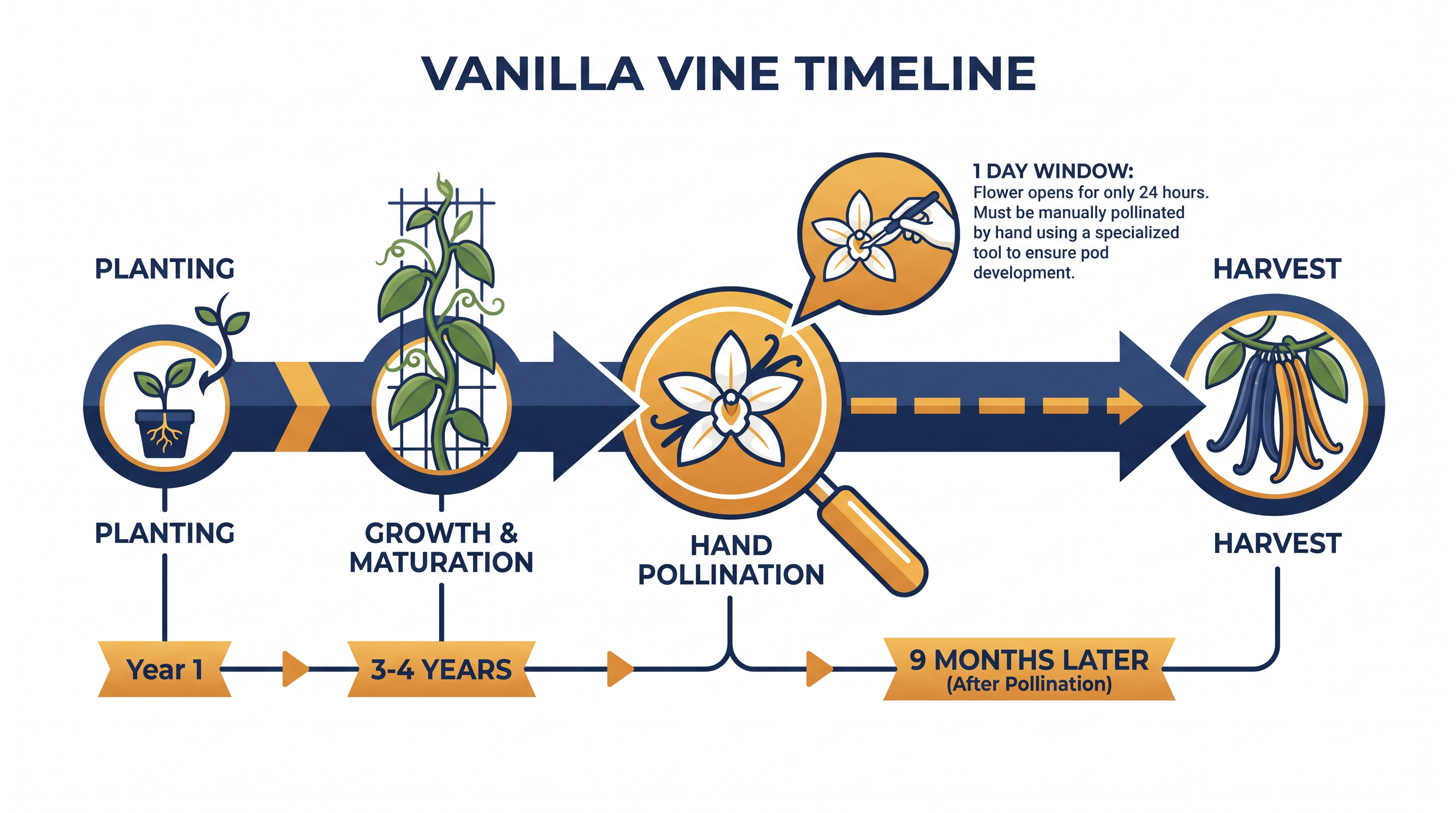 VANILLA VINE TIMELINE

PLANTING

1 DAY WINDOW:
Flower opens for only 24 hours. Must be manually pollinated by hand using a specialized tool to ensure pod development.

HARVEST

PLANTING

GROWTH & MATURATION

HAND POLLINATION

HARVEST

Year 1

3-4 YEARS

9 MONTHS LATER
(After Pollination)